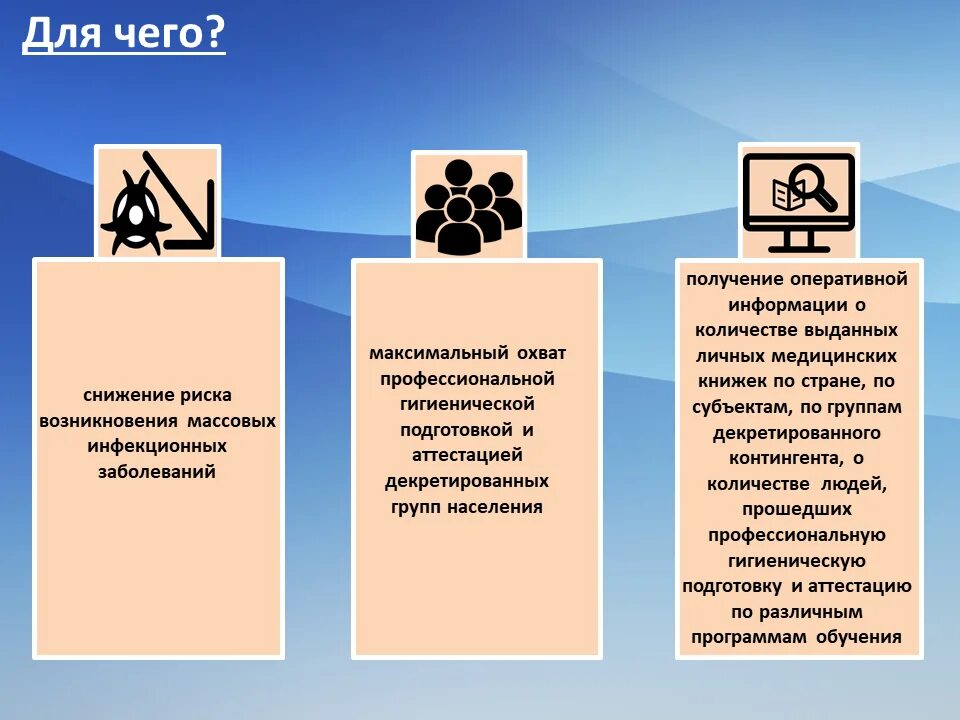 Для чего?

снижение риска возникновения массовых инфекционных заболеваний

максимальный охват профессиональной гигиенической подготовкой и аттестацией декретированных групп населения

получение оперативной информации о количестве выданных личных медицинских книжек по стране, по субъектам, по группам декретированного контингента, о количестве людей, прошедших профессиональную гигиеническую подготовку и аттестацию по различным программам обучения